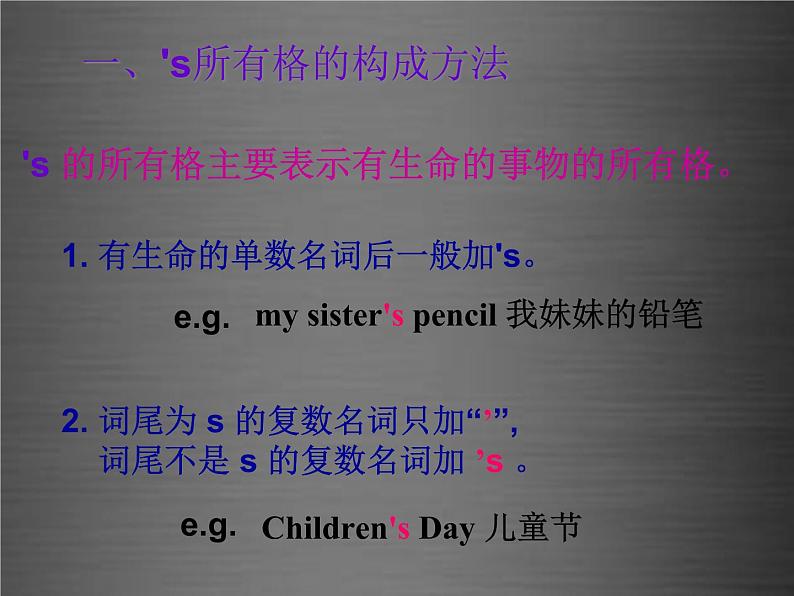 一、's所有格的构成方法

's 的所有格主要表示有生命的事物的所有格。

1. 有生命的单数名词后一般加's。

e.g. my sister's pencil 我妹妹的铅笔

2. 词尾为 s 的复数名词只加“’”，
词尾不是 s 的复数名词加 ’s 。

e.g. Children's Day 儿童节